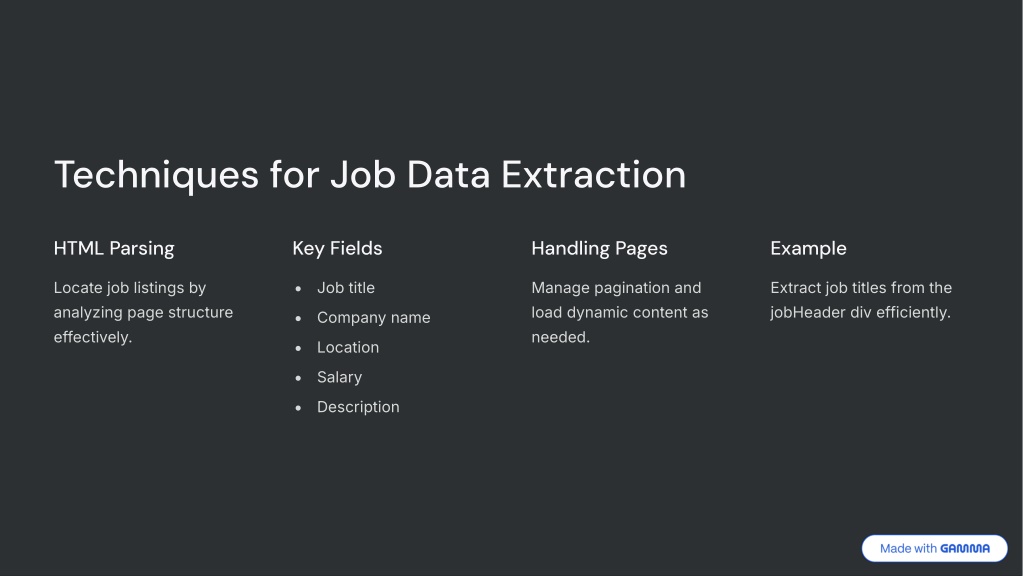 Techniques for Job Data Extraction

HTML Parsing

Locate job listings by analyzing page structure effectively.

Key Fields

- Job title
- Company name
- Location
- Salary
- Description

Handling Pages

Manage pagination and load dynamic content as needed.

Example

Extract job titles from the jobHeader div efficiently.

Made with GAMMA